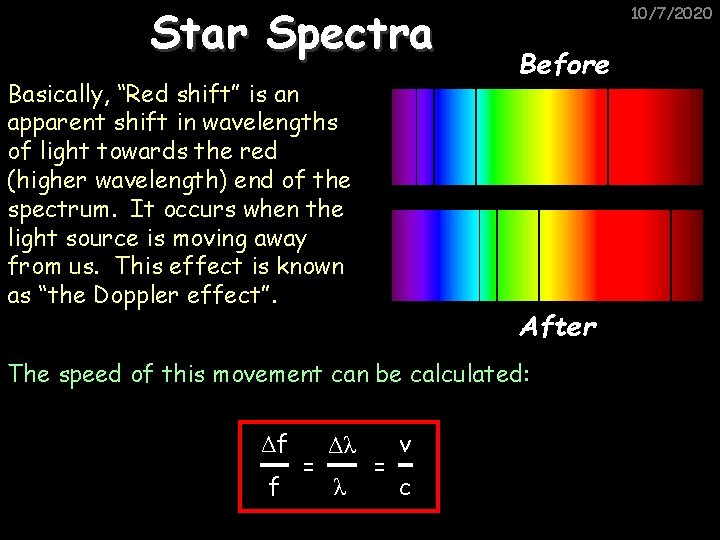 10/7/2020

Star Spectra

Basically, “Red shift” is an apparent shift in wavelengths of light towards the red (higher wavelength) end of the spectrum. It occurs when the light source is moving away from us. This effect is known as “the Doppler effect”.

Before

After

The speed of this movement can be calculated:

$\frac{\Delta f}{f} = \frac{\Delta \lambda}{\lambda} = \frac{v}{c}$